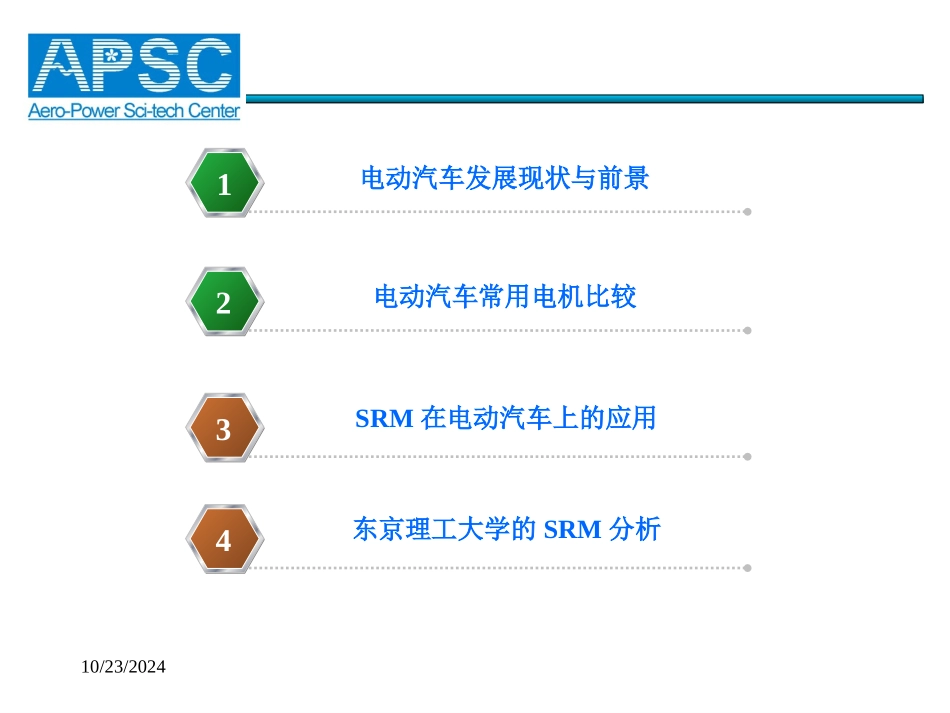 APSC
Aero-Power Sci-tech Center

1
电动汽车发展现状与前景

2
电动汽车常用电机比较

3
SRM 在电动汽车上的应用

4
东京理工大学的 SRM 分析

10/23/2024